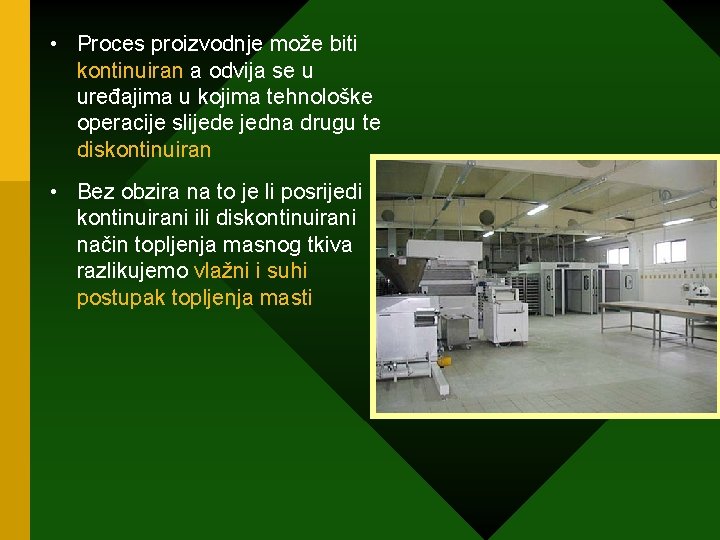 • Proces proizvodnje može biti kontinuiran a odvija se u uređajima u kojima tehnološke operacije slijede jedna drugu te diskontinuiran

• Bez obzira na to je li posrijedi kontinuirani ili diskontinuirani način topljenja masnog tkiva razlikujemo vlažni i suhi postupak topljenja masti